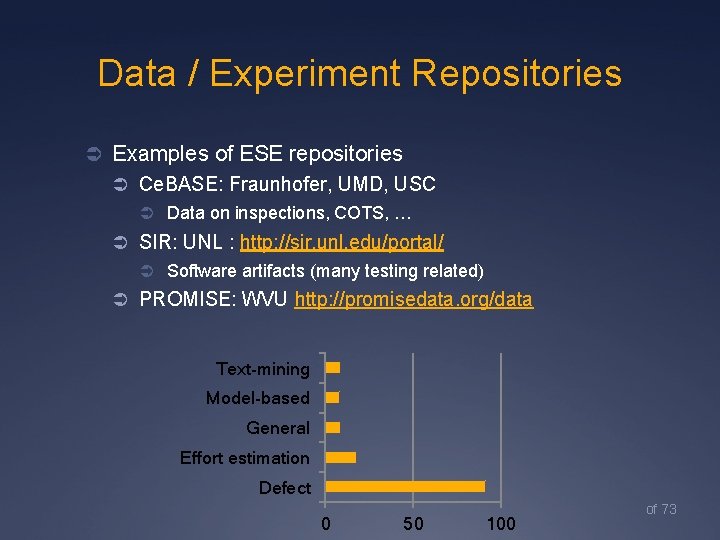 Data / Experiment Repositories

Examples of ESE repositories

CeBASE: Fraunhofer, UMD, USC

Data on inspections, COTS, …

SIR: UNL : http://sir.unl.edu/portal/

Software artifacts (many testing related)

PROMISE: WVU http://promisedata.org/data

Text-mining
Model-based
General
Effort estimation
Defect
0
50
100

of 73